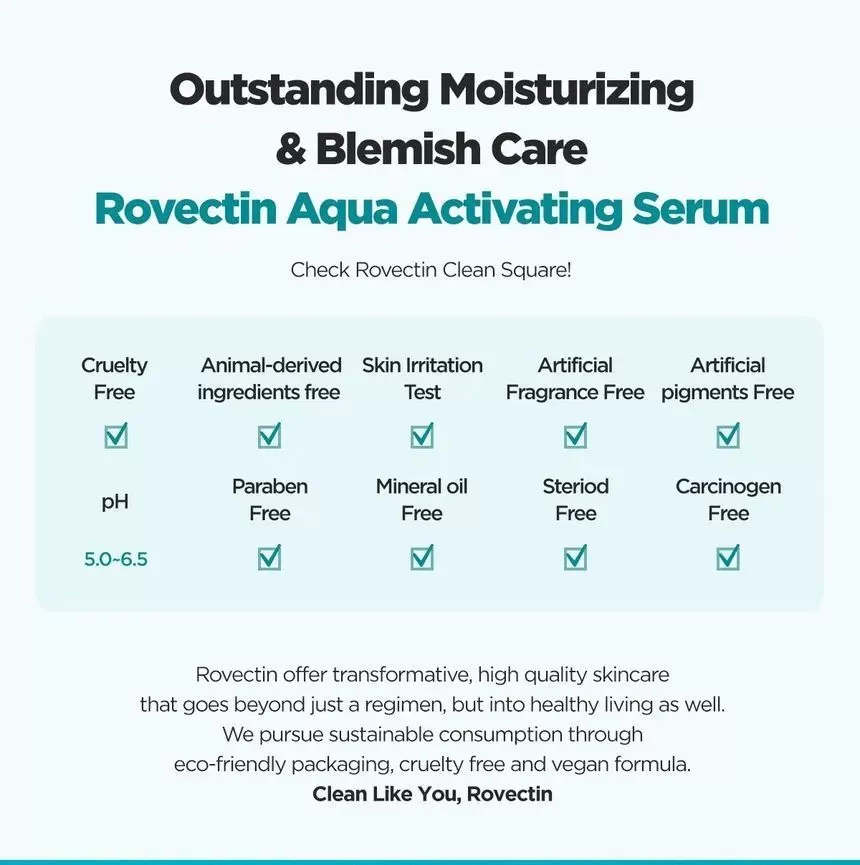 Outstanding Moisturizing & Blemish Care

Rovectin Aqua Activating Serum

Check Rovectin Clean Square!

| Cruelty Free | Animal-derived ingredients free | Skin Irritation Test | Artificial Fragrance Free | Artificial pigments Free |
|---|---|---|---|---|
| ☑ | ☑ | ☑ | ☑ | ☑ |
| pH | Paraben Free | Mineral oil Free | Steriod Free | Carcinogen Free |
| 5.0~6.5 | ☑ | ☑ | ☑ | ☑ |

Rovectin offer transformative, high quality skincare that goes beyond just a regimen, but into healthy living as well. We pursue sustainable consumption through eco-friendly packaging, cruelty free and vegan formula.

Clean Like You, Rovectin